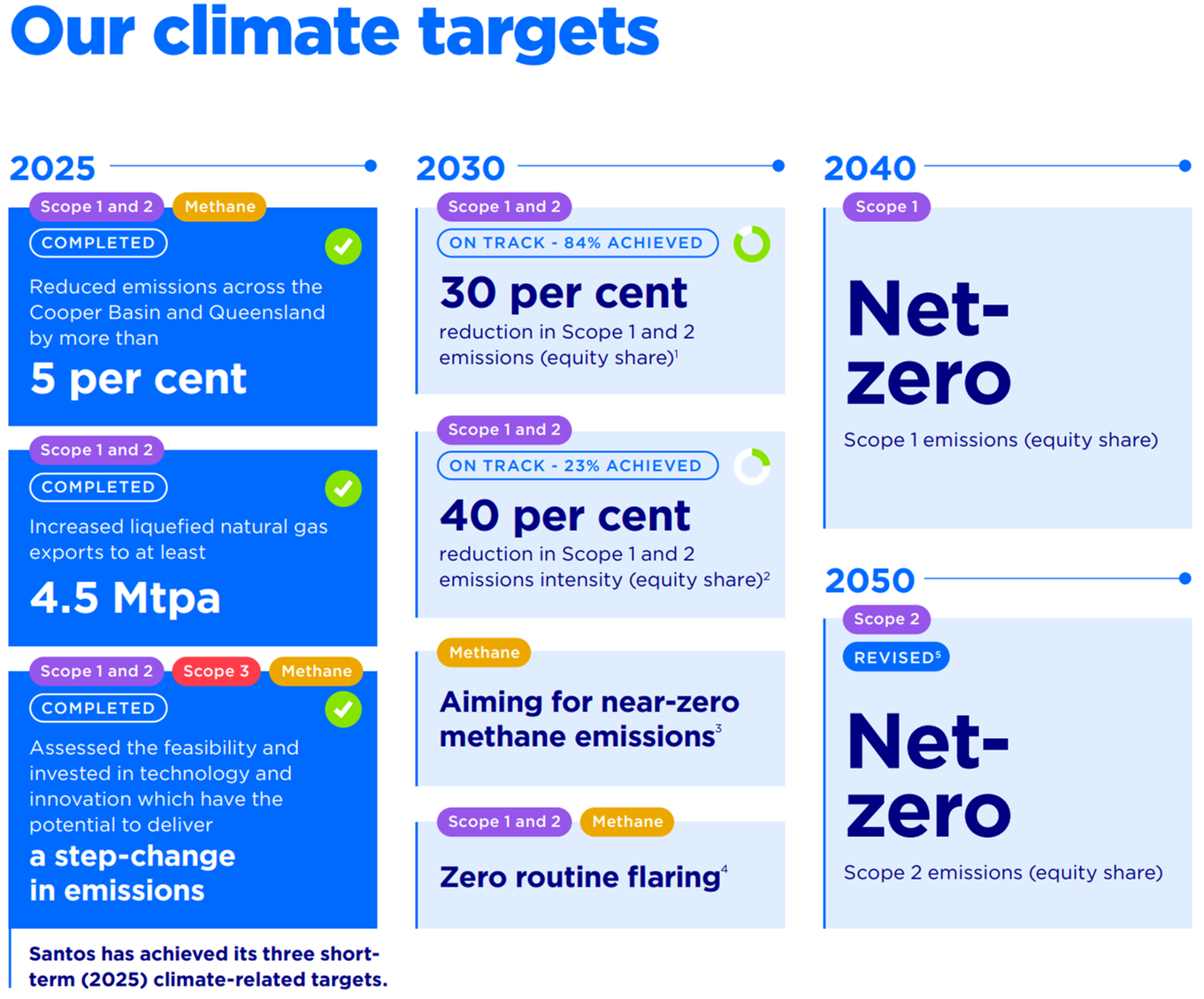 Our climate targets

2025

Scope 1 and 2 Methane

COMPLETED

Reduced emissions across the Cooper Basin and Queensland by more than

5 per cent

Scope 1 and 2

COMPLETED

Increased liquefied natural gas exports to at least

4.5 Mtpa

Scope 1 and 2 Scope 3 Methane

COMPLETED

Assessed the feasibility and invested in technology and innovation which have the potential to deliver

a step-change in emissions

Santos has achieved its three short-term (2025) climate-related targets.

2030

Scope 1 and 2

ON TRACK - 84% ACHIEVED

30 per cent

reduction in Scope 1 and 2 emissions (equity share)$^1$

Scope 1 and 2

ON TRACK - 23% ACHIEVED

40 per cent

reduction in Scope 1 and 2 emissions intensity (equity share)$^2$

Methane

Aiming for near-zero methane emissions$^3$

Scope 1 and 2 Methane

Zero routine flaring$^4$

2040

Scope 1

Net-zero

Scope 1 emissions (equity share)

2050

Scope 2

REVISED$^5$

Net-zero

Scope 2 emissions (equity share)